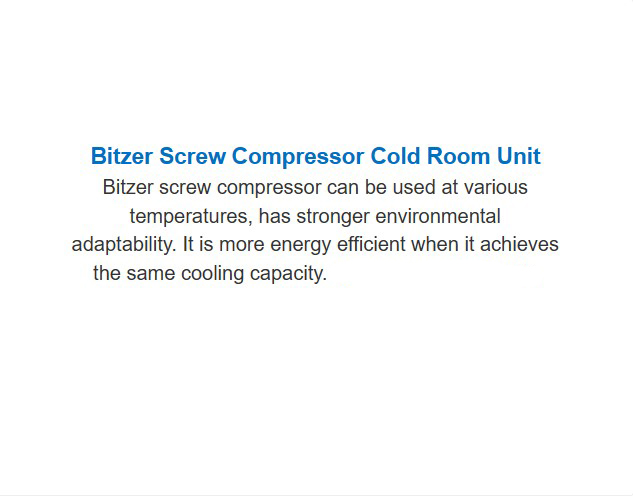 Bitzer Screw Compressor Cold Room Unit

Bitzer screw compressor can be used at various temperatures, has stronger environmental adaptability. It is more energy efficient when it achieves the same cooling capacity.